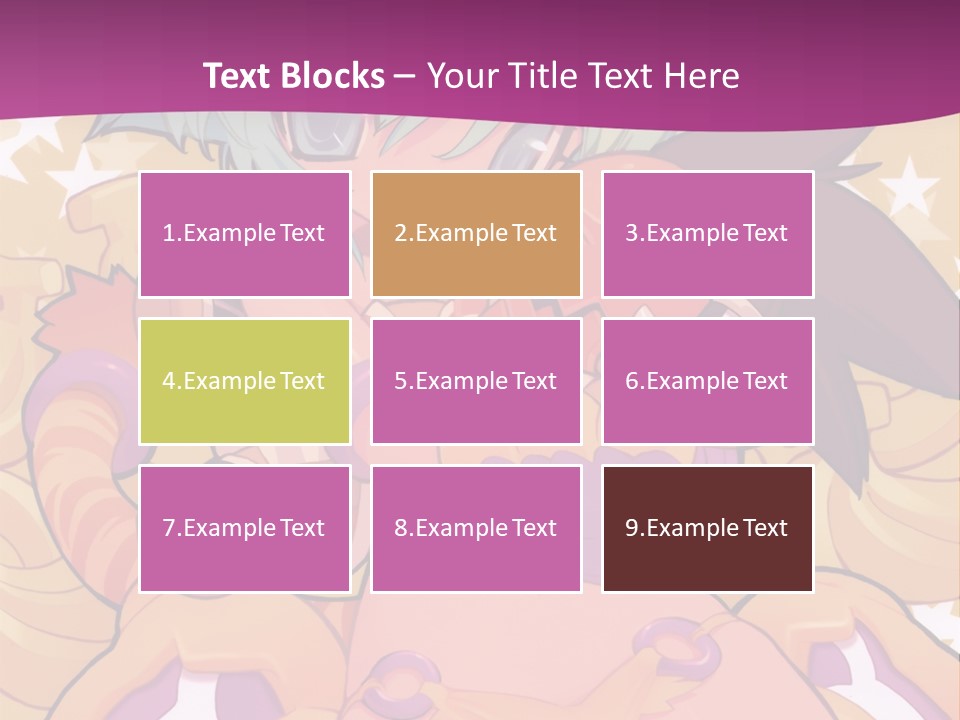 Text Blocks – Your Title Text Here

1.Example Text

2.Example Text

3.Example Text

4.Example Text

5.Example Text

6.Example Text

7.Example Text

8.Example Text

9.Example Text